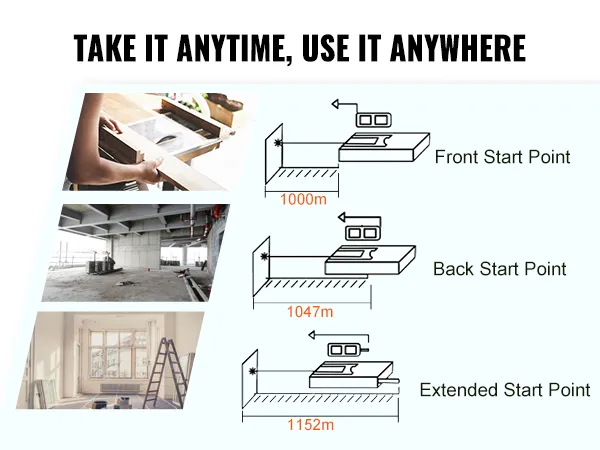 TAKE IT ANYTIME, USE IT ANYWHERE

Front Start Point

1000m

Back Start Point

1047m

Extended Start Point

1152m